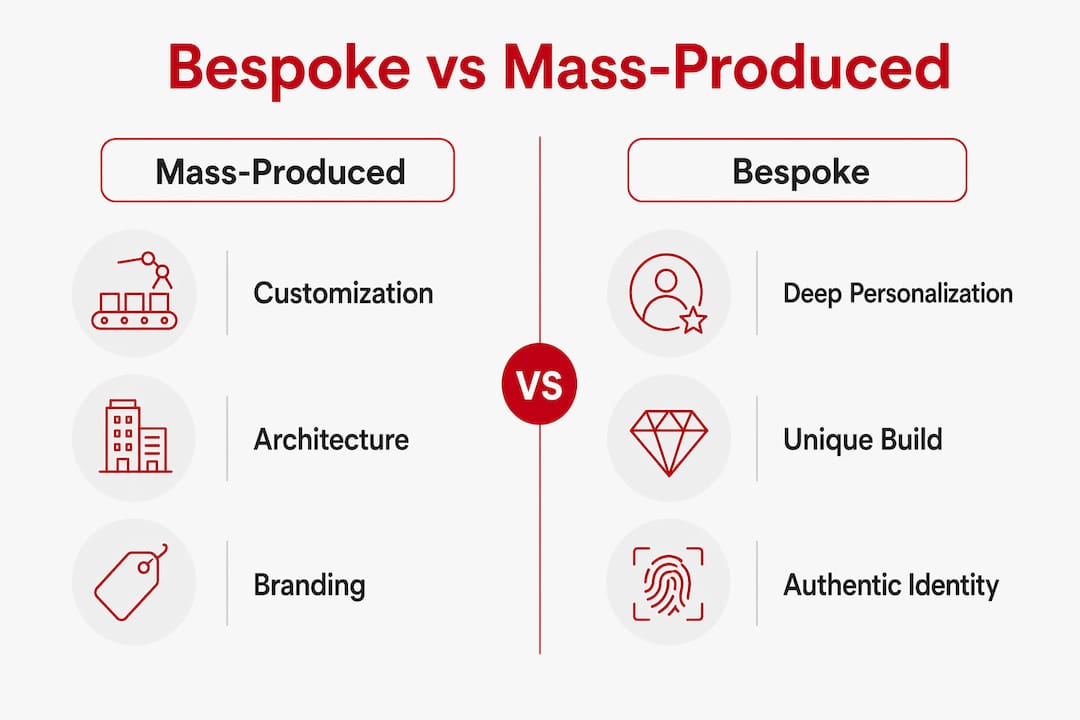 Bespoke vs Mass-Produced

Mass-Produced

Customization

Architecture

Branding

VS

Bespoke

Deep Personalization

Unique Build

Authentic Identity